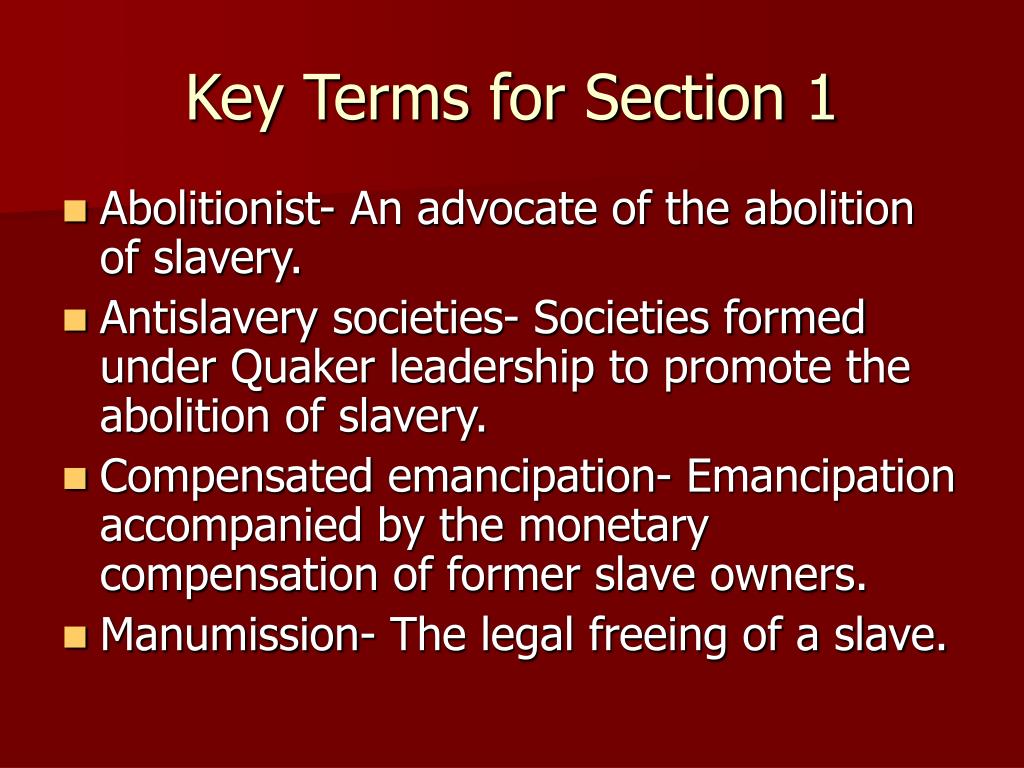 Key Terms for Section 1

- Abolitionist- An advocate of the abolition of slavery.
- Antislavery societies- Societies formed under Quaker leadership to promote the abolition of slavery.
- Compensated emancipation- Emancipation accompanied by the monetary compensation of former slave owners.
- Manumission- The legal freeing of a slave.